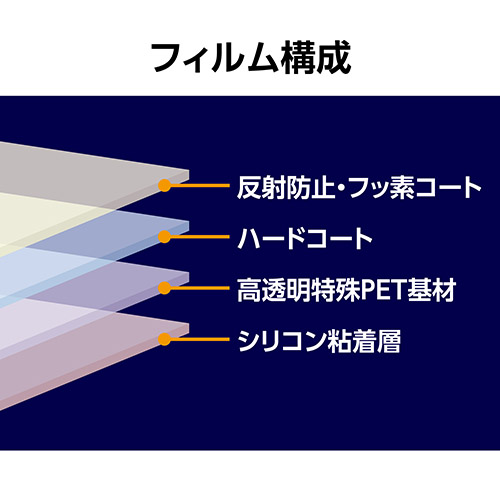 フィルム構成

反射防止・フッ素コート

ハードコート

高透明特殊PET基材

シリコン粘着層